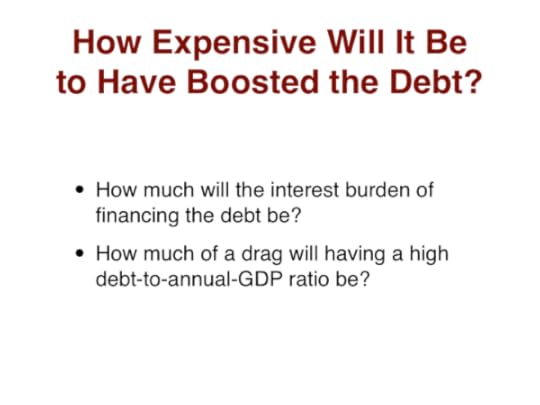 How Expensive Will It Be to Have Boosted the Debt?

• How much will the interest burden of financing the debt be?

• How much of a drag will having a high debt-to-annual-GDP ratio be?